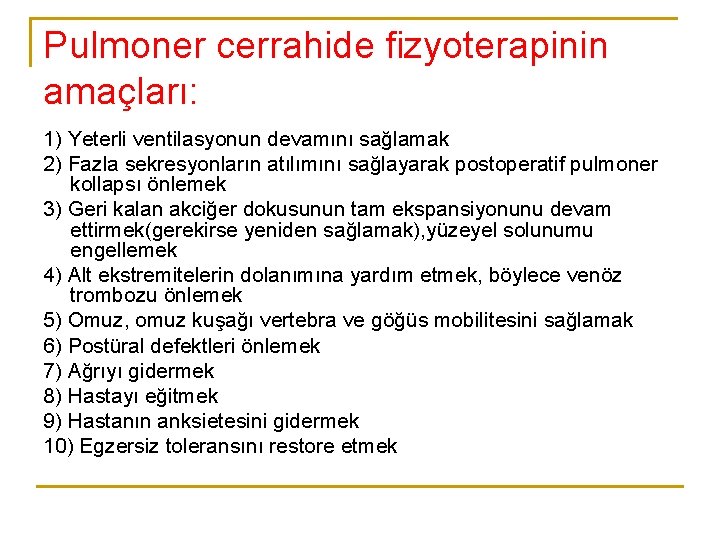 Pulmoner cerrahide fizyoterapinin amaçları:

1) Yeterli ventilasyonun devamını sağlamak
2) Fazla sekresyonların atılımını sağlayarak postoperatif pulmoner kollapsı önlemek
3) Geri kalan akciğer dokusunun tam ekspansiyonunu devam ettirmek(gerekirse yeniden sağlamak),yüzeyel solunumu engellemek
4) Alt ekstremitelerin dolanımına yardım etmek, böylece venöz trombozu önlemek
5) Omuz, omuz kuşağı vertebra ve göğüs mobilitesini sağlamak
6) Postüral defektleri önlemek
7) Ağrıyı gidermek
8) Hastayı eğitmek
9) Hastanın anksietesini gidermek
10) Egzersiz toleransını restore etmek